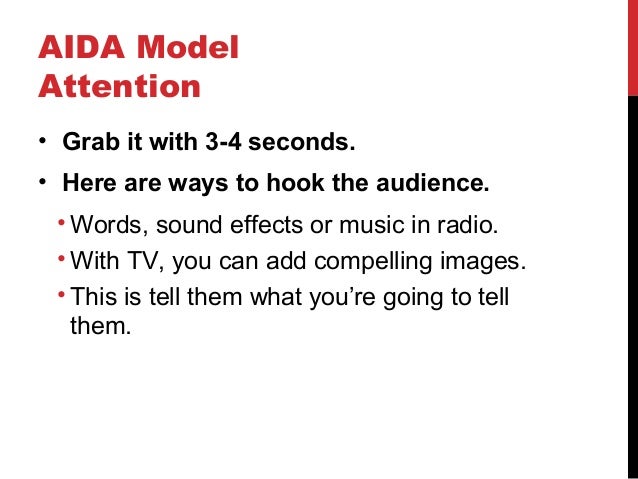 AIDA Model
Attention

• Grab it with 3-4 seconds.
• Here are ways to hook the audience.
  • Words, sound effects or music in radio.
  • With TV, you can add compelling images.
  • This is tell them what you're going to tell them.